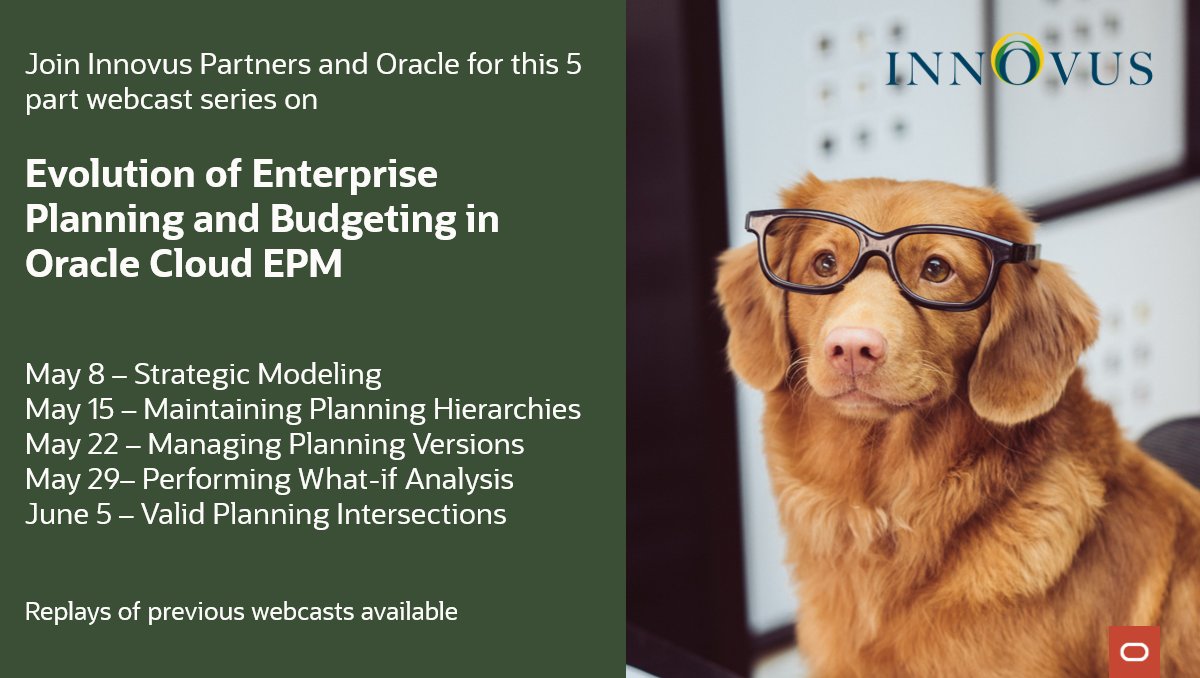 Join Innovus Partners and Oracle for this 5 part webcast series on

Evolution of Enterprise Planning and Budgeting in Oracle Cloud EPM

May 8 – Strategic Modeling
May 15 – Maintaining Planning Hierarchies
May 22 – Managing Planning Versions
May 29– Performing What-if Analysis
June 5 – Valid Planning Intersections

Replays of previous webcasts available

INNOVUS